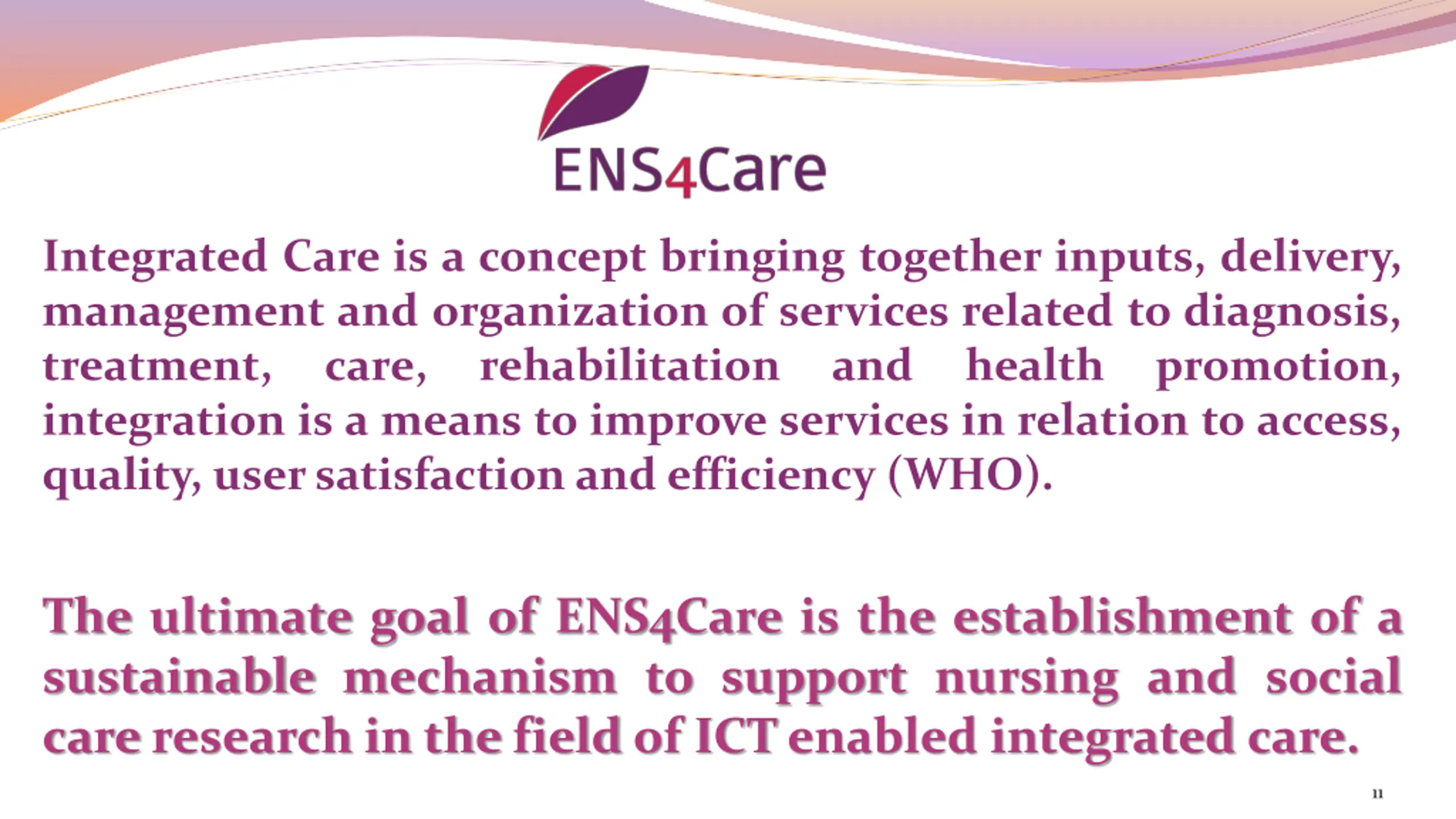 ENS4Care

Integrated Care is a concept bringing together inputs, delivery, management and organization of services related to diagnosis, treatment, care, rehabilitation and health promotion, integration is a means to improve services in relation to access, quality, user satisfaction and efficiency (WHO).

The ultimate goal of ENS4Care is the establishment of a sustainable mechanism to support nursing and social care research in the field of ICT enabled integrated care.

11